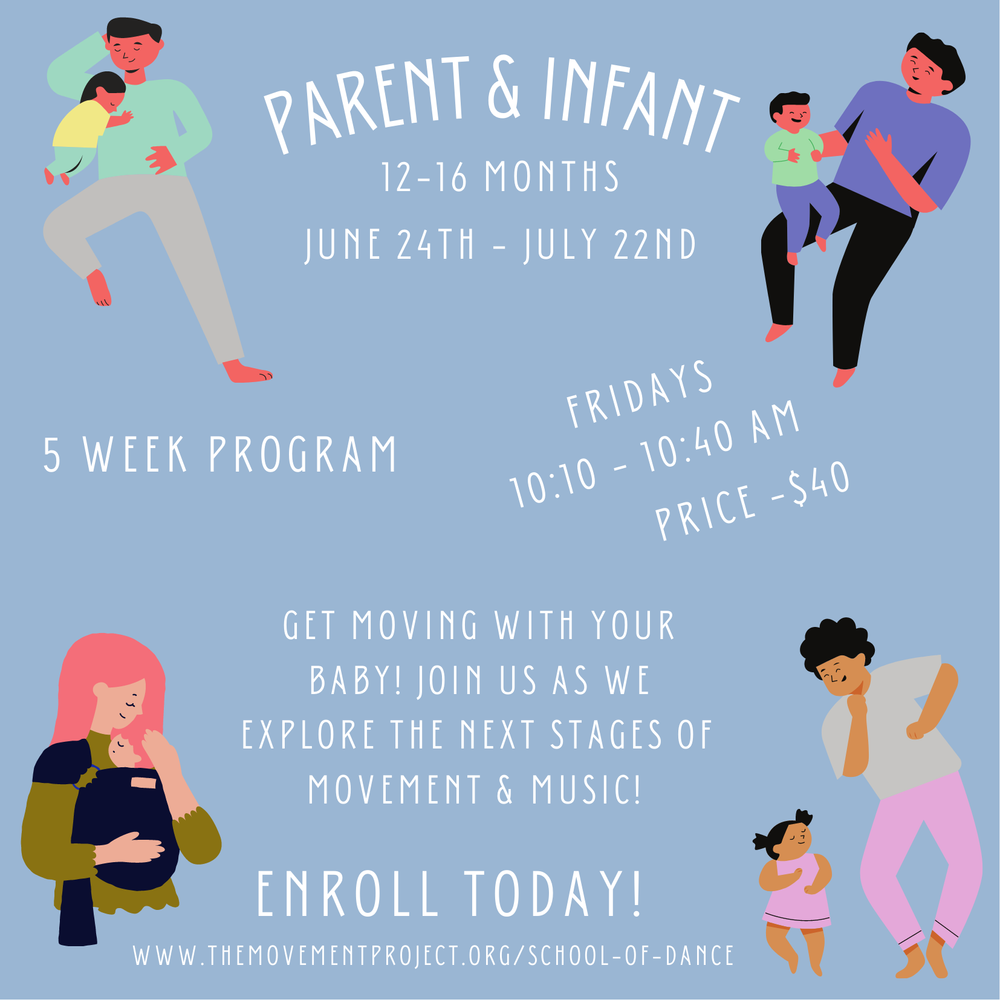 PARENT & INFANT
12-16 MONTHS
JUNE 24TH - JULY 22ND

5 WEEK PROGRAM

FRIDAYS
10:10 - 10:40 AM
PRICE -$40

GET MOVING WITH YOUR BABY! JOIN US AS WE EXPLORE THE NEXT STAGES OF MOVEMENT & MUSIC!

ENROLL TODAY!

WWW.THEMOVEMENTPROJECT.ORG/SCHOOL-OF-DANCE